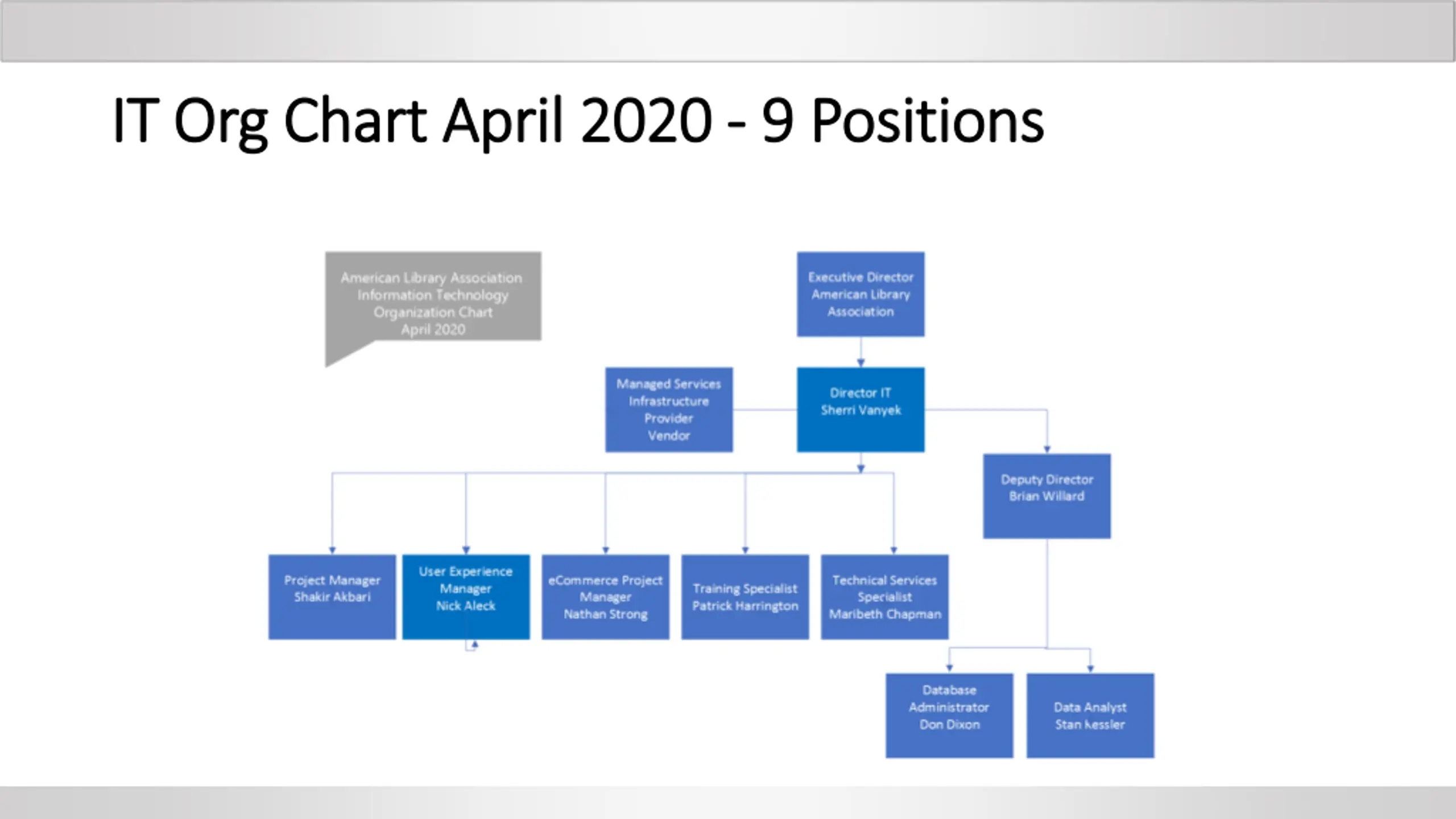 IT Org Chart April 2020 - 9 Positions

American Library Association
Information Technology
Organization Chart
April 2020

Executive Director
American Library
Association

Managed Services
Infrastructure
Provider
Vendor

Director IT
Sherri Vanyek

Deputy Director
Brian Willard

Project Manager
Shakir Akbari

User Experience
Manager
Nick Aleck

eCommerce Project
Manager
Nathan Strong

Training Specialist
Patrick Harrington

Technical Services
Specialist
Maribeth Chapman

Database
Administrator
Don Dixon

Data Analyst
Stan Kessler